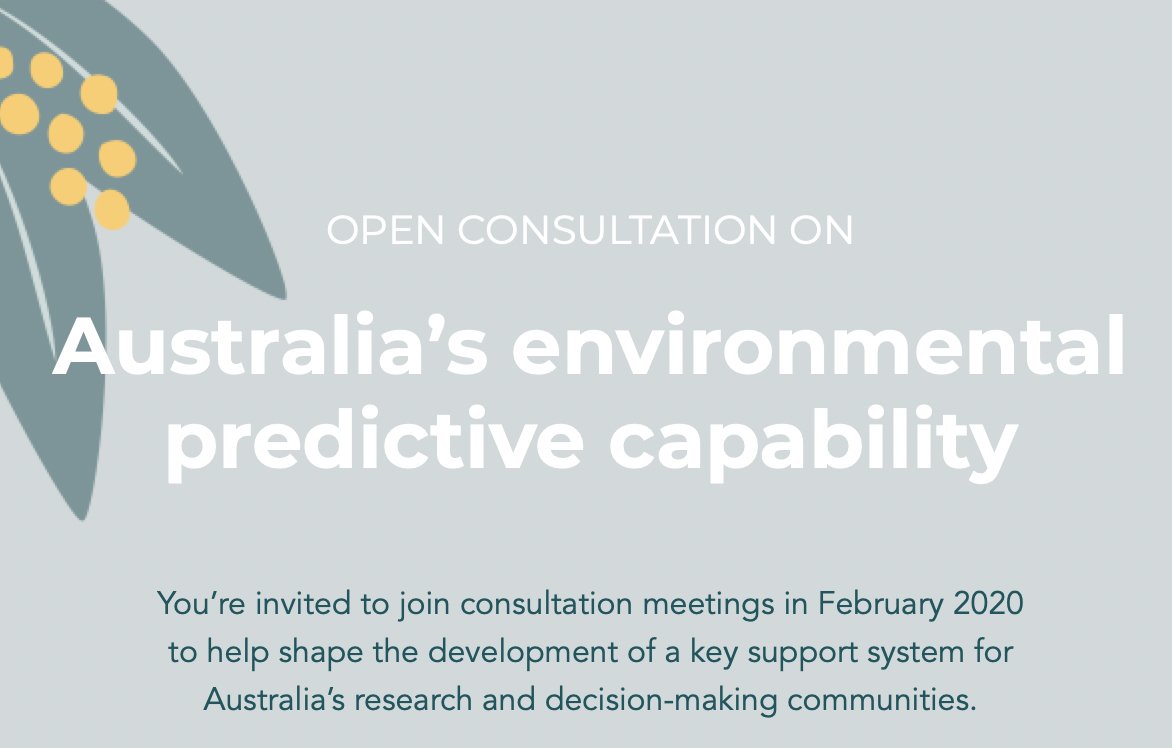 OPEN CONSULTATION ON

Australia’s environmental predictive capability

You’re invited to join consultation meetings in February 2020 to help shape the development of a key support system for Australia’s research and decision-making communities.